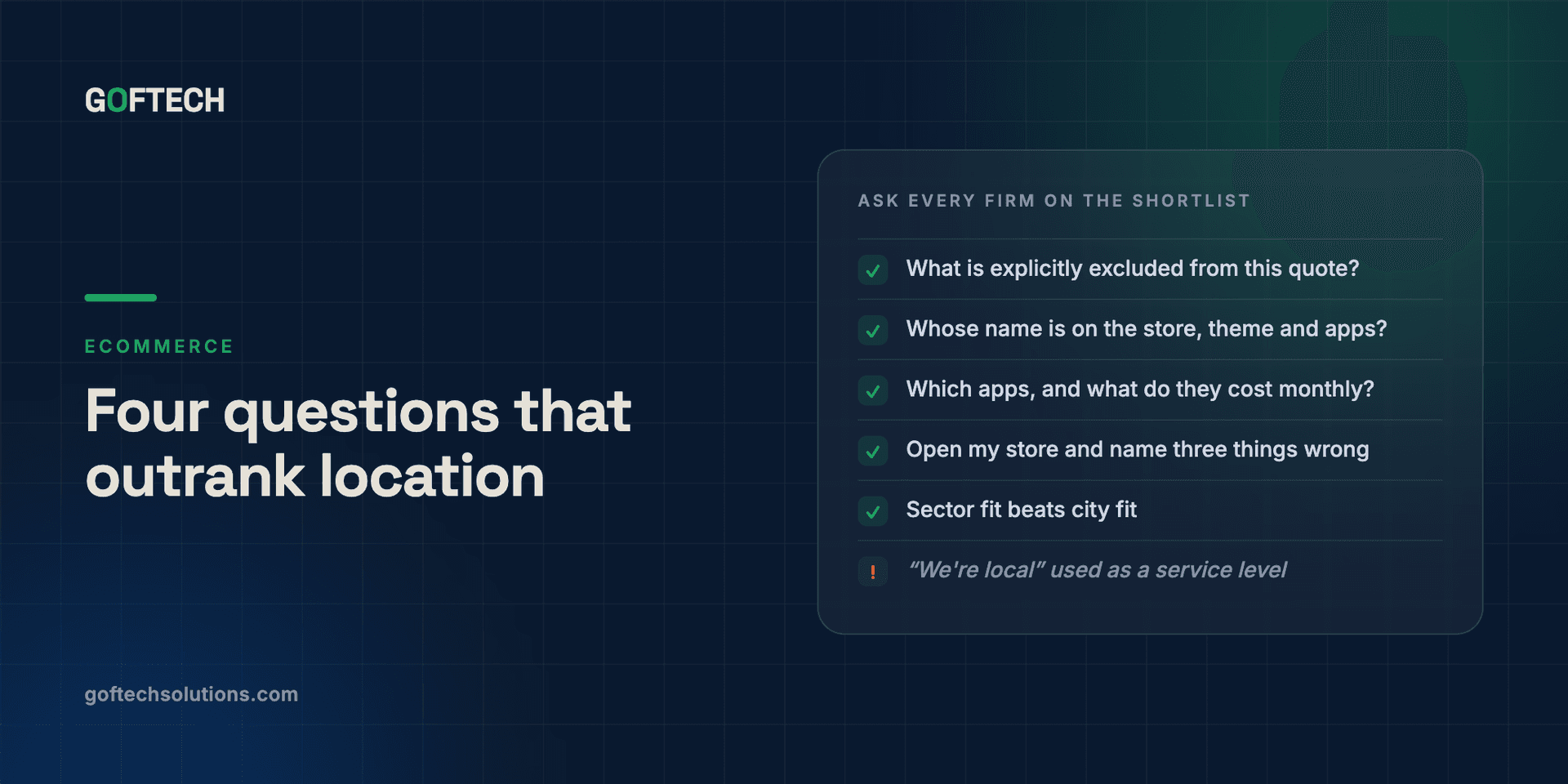 GOFTECH

ECOMMERCE

Four questions that outrank location

goftechsolutions.com

ASK EVERY FIRM ON THE SHORTLIST

What is explicitly excluded from this quote?

Whose name is on the store, theme and apps?

Which apps, and what do they cost monthly?

Open my store and name three things wrong

Sector fit beats city fit

!

“We're local” used as a service level